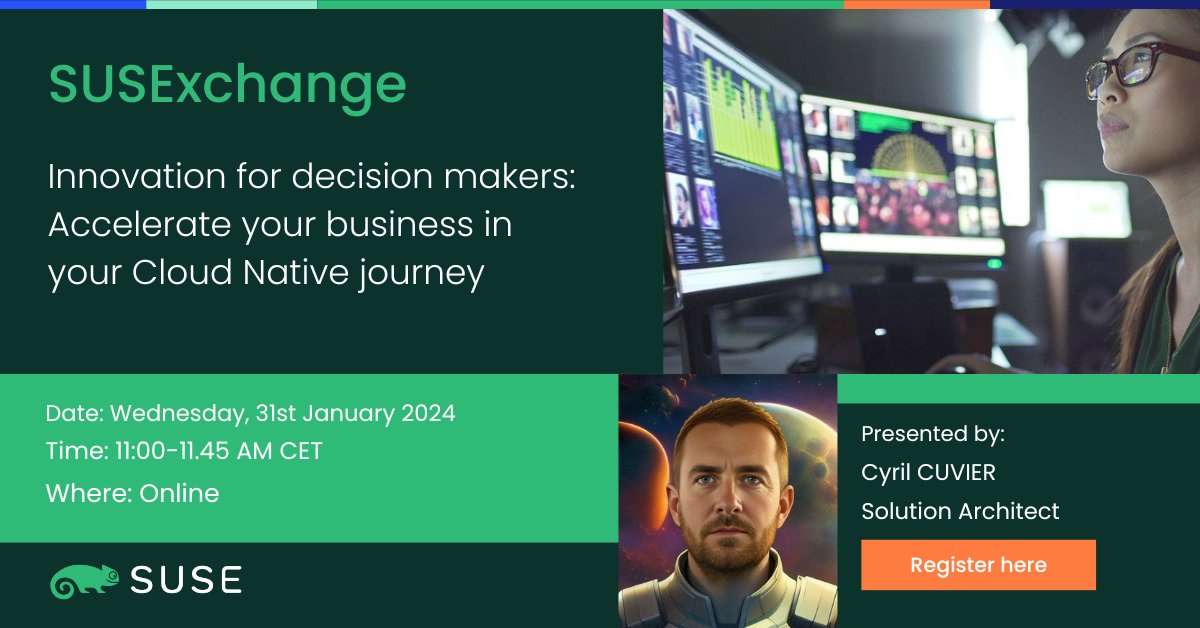 SUSExchange

Innovation for decision makers: Accelerate your business in your Cloud Native journey

Date: Wednesday, 31st January 2024
Time: 11:00-11.45 AM CET
Where: Online

SUSE

Presented by:
Cyril CUVIER
Solution Architect

Register here